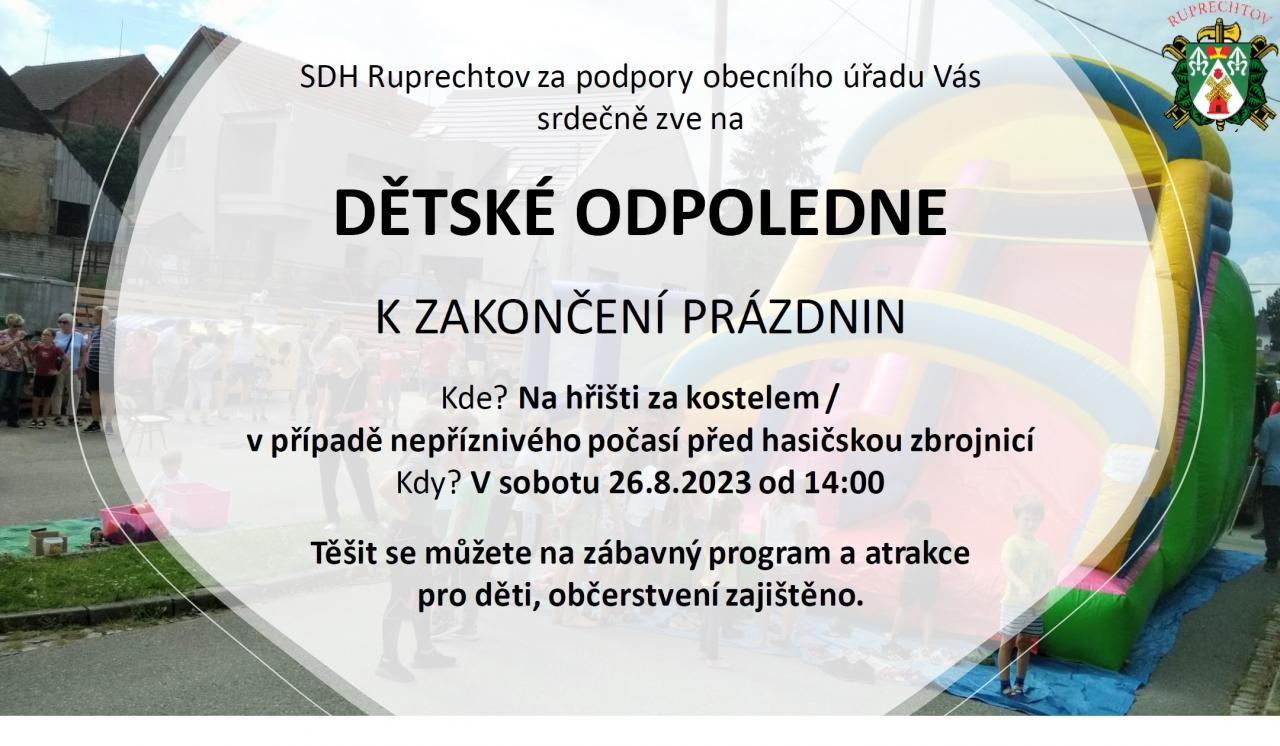 RUPRECHTOV

SDH Ruprechtov za podpory obecního úřadu Vás srdečně zve na

DĚTSKÉ ODPOLEDNE

K ZAKONČENÍ PRÁZDNIN

Kde? Na hřišti za kostelem / v případě nepříznivého počasí před hasičskou zbrojnicí
Kdy? V sobotu 26.8.2023 od 14:00

Těšit se můžete na zábavný program a atrakce pro děti, občerstvení zajištěno.